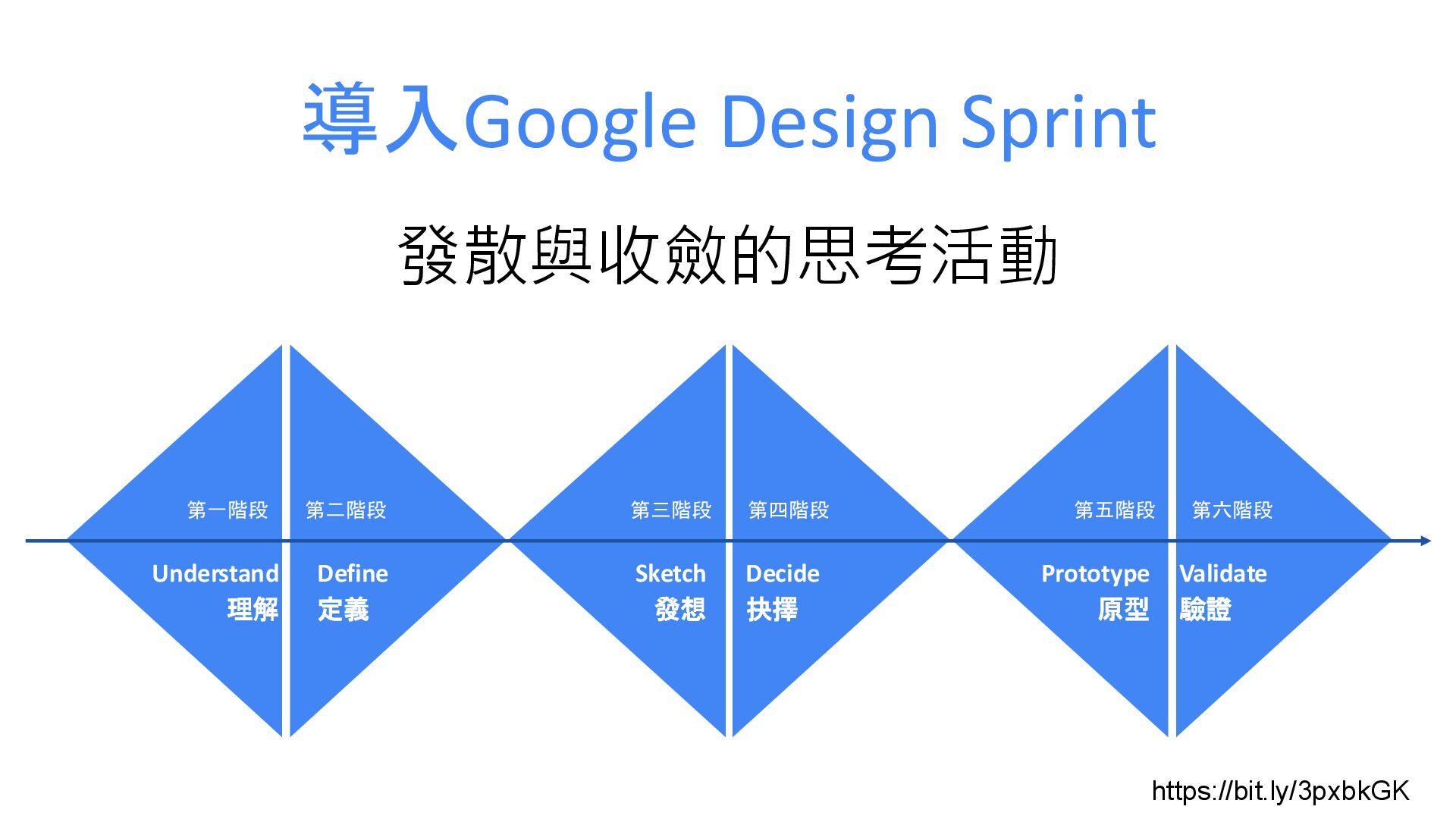 導入Google Design Sprint

發散與收斂的思考活動

第一階段
Understand
理解

第二階段
Define
定義

第三階段
Sketch
發想

第四階段
Decide
抉擇

第五階段
Prototype
原型

第六階段
Validate
驗證

https://bit.ly/3pxbkGK